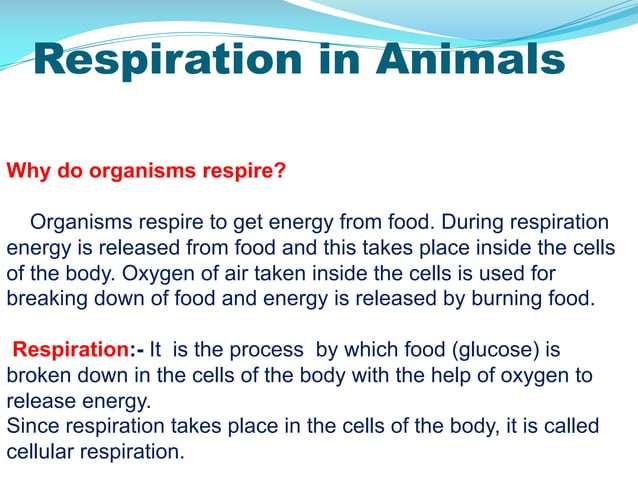 Respiration in Animals

Why do organisms respire?

Organisms respire to get energy from food. During respiration energy is released from food and this takes place inside the cells of the body. Oxygen of air taken inside the cells is used for breaking down of food and energy is released by burning food.

Respiration:- It is the process by which food (glucose) is broken down in the cells of the body with the help of oxygen to release energy.
Since respiration takes place in the cells of the body, it is called cellular respiration.